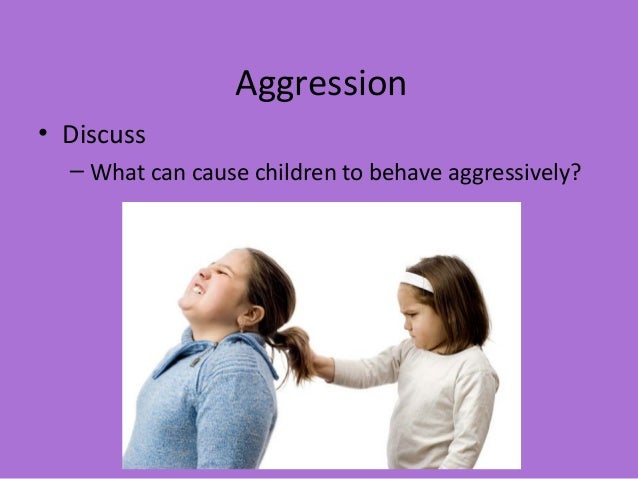 Aggression

• Discuss
– What can cause children to behave aggressively?